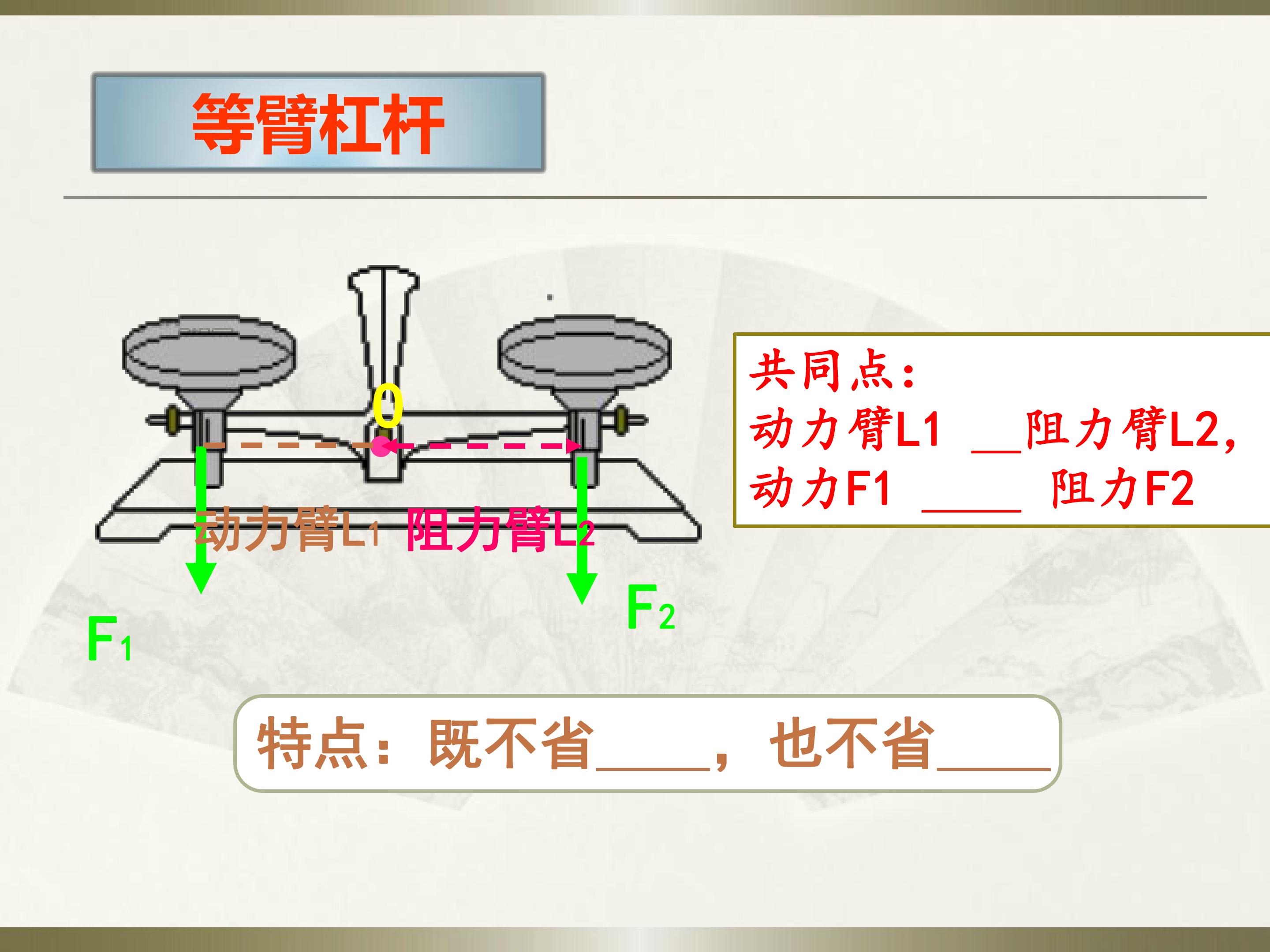 等臂杠杆

O

动力臂$L_1$ 阻力臂$L_2$

$F_1$

$F_2$

共同点:
动力臂L1 ____阻力臂L2,
动力F1 ____ 阻力F2

特点:既不省____,也不省____